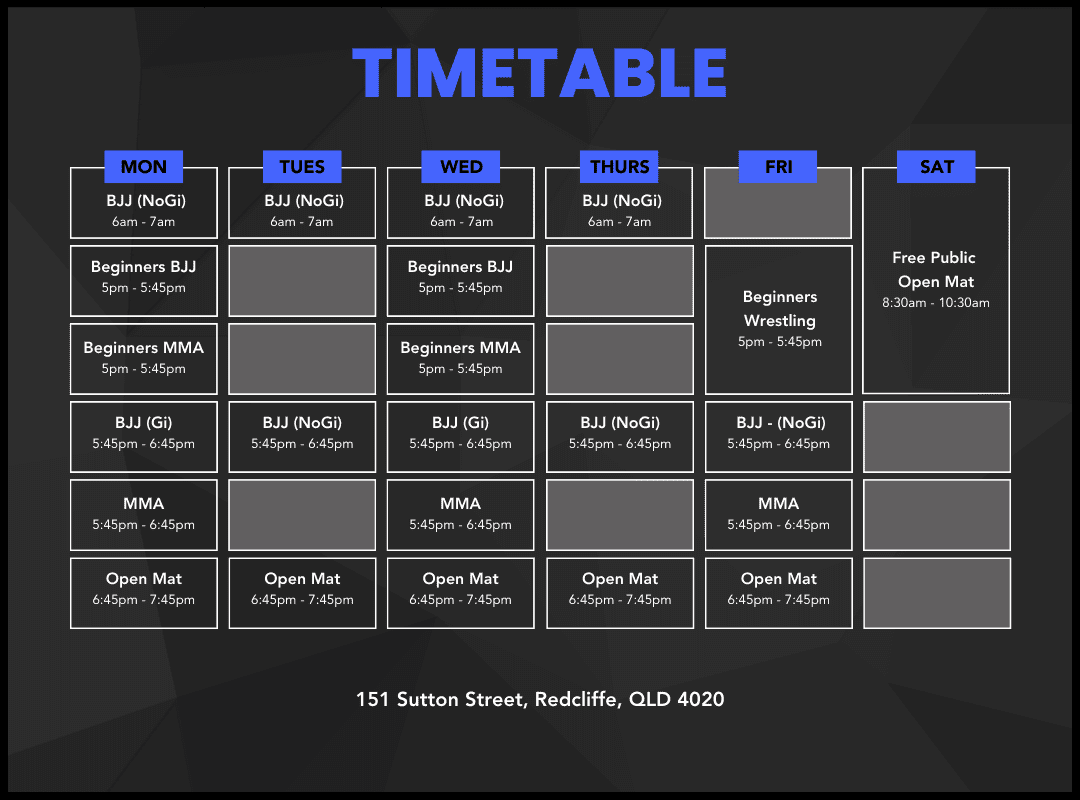 TIMETABLE

| MON | TUES | WED | THURS | FRI | SAT |
|---|---|---|---|---|---|
| BJJ (NoGi) 6am - 7am | BJJ (NoGi) 6am - 7am | BJJ (NoGi) 6am - 7am | BJJ (NoGi) 6am - 7am | | Free Public Open Mat 8:30am - 10:30am |
| Beginners BJJ 5pm - 5:45pm | | Beginners BJJ 5pm - 5:45pm | | Beginners Wrestling 5pm - 5:45pm | |
| Beginners MMA 5pm - 5:45pm | | Beginners MMA 5pm - 5:45pm | | | |
| BJJ (Gi) 5:45pm - 6:45pm | BJJ (NoGi) 5:45pm - 6:45pm | BJJ (Gi) 5:45pm - 6:45pm | BJJ (NoGi) 5:45pm - 6:45pm | BJJ - (NoGi) 5:45pm - 6:45pm | |
| MMA 5:45pm - 6:45pm | | MMA 5:45pm - 6:45pm | | MMA 5:45pm - 6:45pm | |
| Open Mat 6:45pm - 7:45pm | Open Mat 6:45pm - 7:45pm | Open Mat 6:45pm - 7:45pm | Open Mat 6:45pm - 7:45pm | Open Mat 6:45pm - 7:45pm | |

151 Sutton Street, Redcliffe, QLD 4020